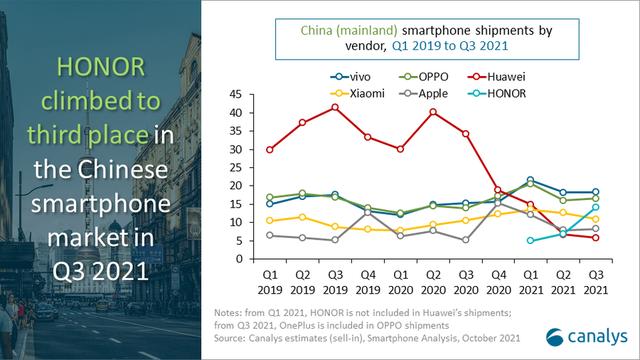 HONOR climbed to third place in the Chinese smartphone market in Q3 2021

China (mainland) smartphone shipments by vendor, Q1 2019 to Q3 2021

vivo
OPPO
Huawei
Xiaomi
Apple
HONOR

45
40
35
30
25
20
15
10
5
0

Q1 2019
Q2 2019
Q3 2019
Q4 2019
Q1 2020
Q2 2020
Q3 2020
Q4 2020
Q1 2021
Q2 2021
Q3 2021

Notes: from Q1 2021, HONOR is not included in Huawei's shipments; from Q3 2021, OnePlus is included in OPPO shipments
Source: Canalys estimates (sell-in), Smartphone Analysis, October 2021

canalys